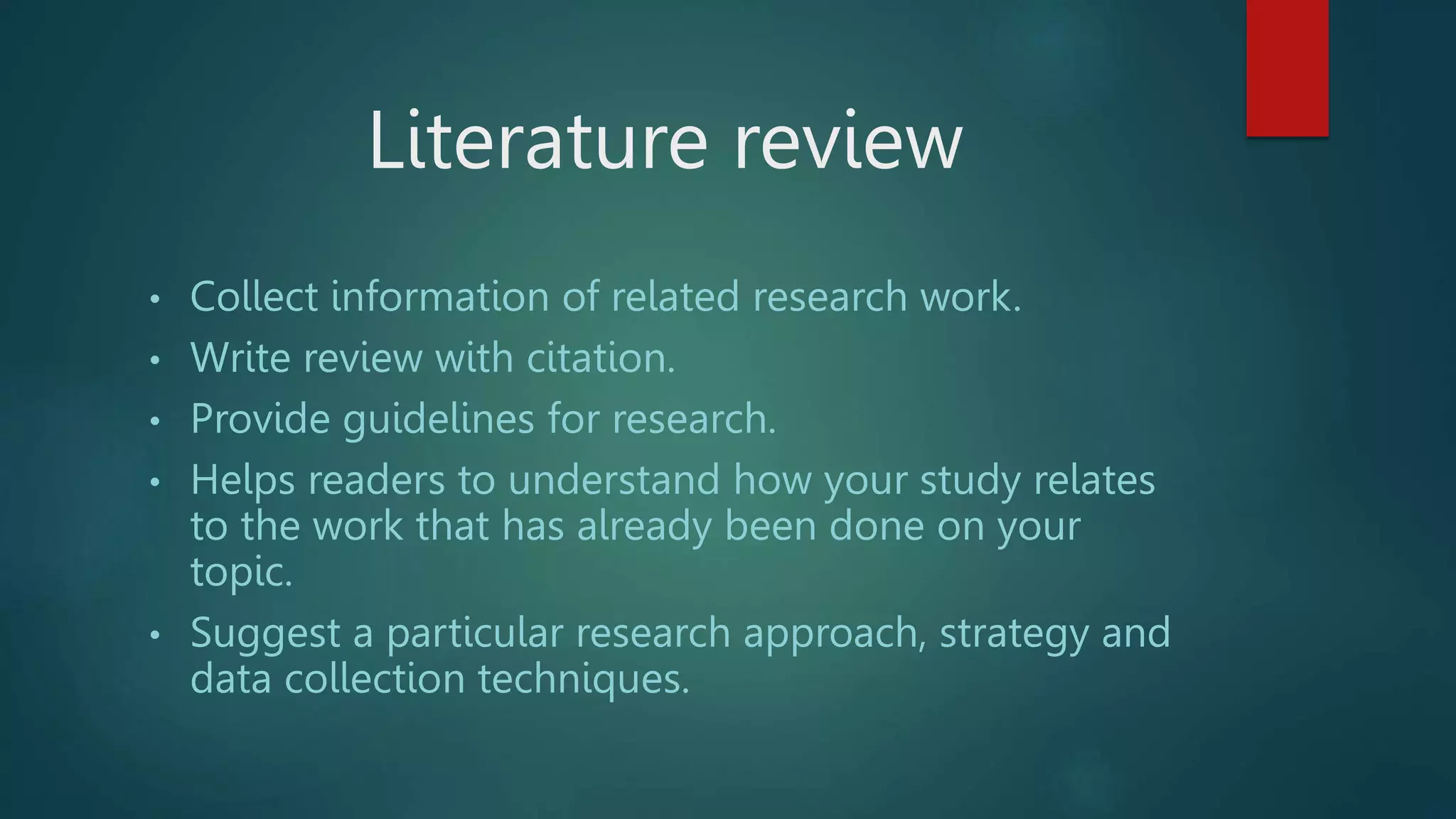 Literature review

• Collect information of related research work.
• Write review with citation.
• Provide guidelines for research.
• Helps readers to understand how your study relates to the work that has already been done on your topic.
• Suggest a particular research approach, strategy and data collection techniques.